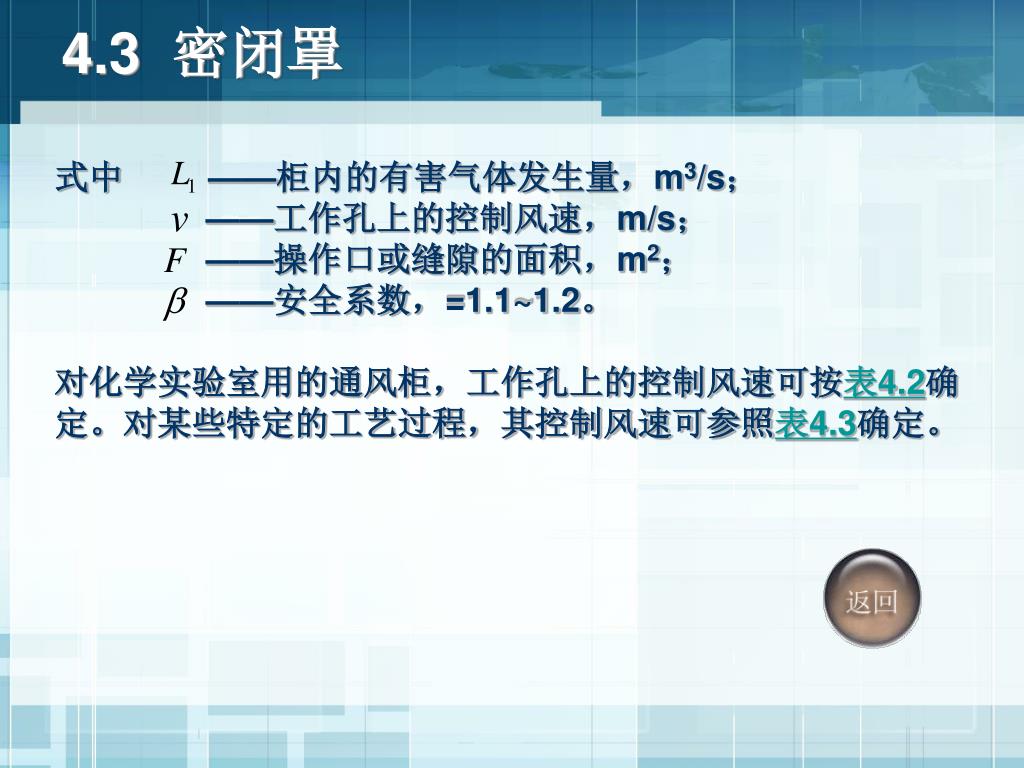 4.3 密闭罩

式中 $L_1$ ——柜内的有害气体发生量，$m^3/s$；
$v$ ——工作孔上的控制风速，m/s；
$F$ ——操作口或缝隙的面积，$m^2$；
$\beta$ ——安全系数，=1.1~1.2。

对化学实验室用的通风柜，工作孔上的控制风速可按表4.2确定。对某些特定的工艺过程，其控制风速可参照表4.3确定。

返回